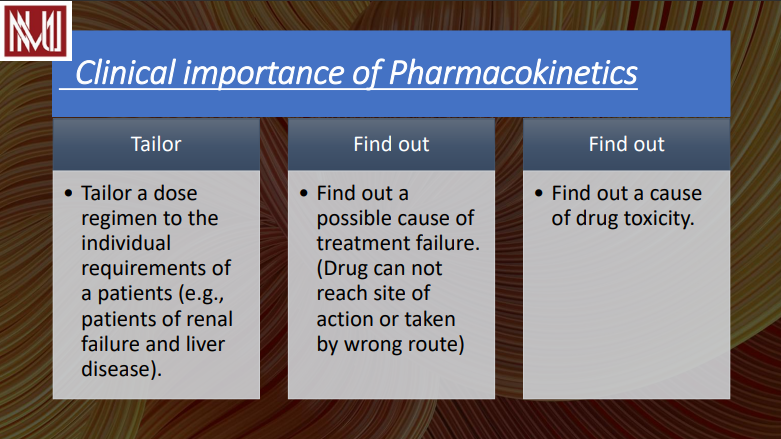 Clinical importance of Pharmacokinetics

Tailor

• Tailor a dose regimen to the individual requirements of a patients (e.g., patients of renal failure and liver disease).

Find out

• Find out a possible cause of treatment failure. (Drug can not reach site of action or taken by wrong route)

Find out

• Find out a cause of drug toxicity.